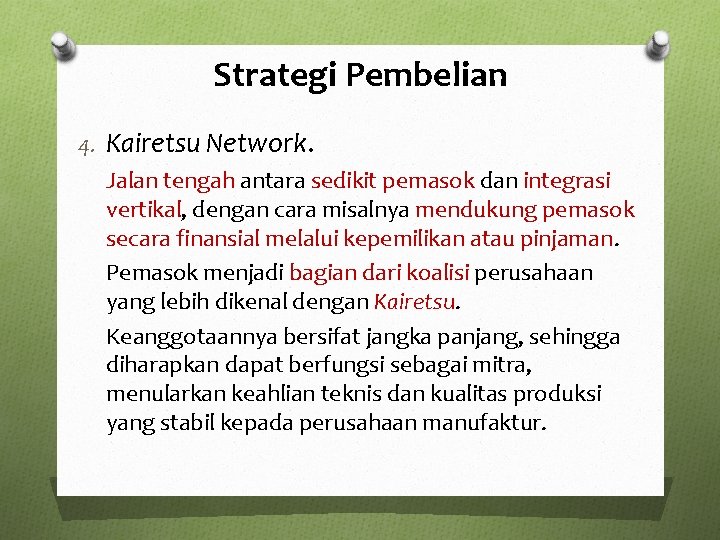 Strategi Pembelian

4. Kairetsu Network.

Jalan tengah antara sedikit pemasok dan integrasi vertikal, dengan cara misalnya mendukung pemasok secara finansial melalui kepemilikan atau pinjaman.

Pemasok menjadi bagian dari koalisi perusahaan yang lebih dikenal dengan Kairetsu.

Keanggotaannya bersifat jangka panjang, sehingga diharapkan dapat berfungsi sebagai mitra, menularkan keahlian teknis dan kualitas produksi yang stabil kepada perusahaan manufaktur.